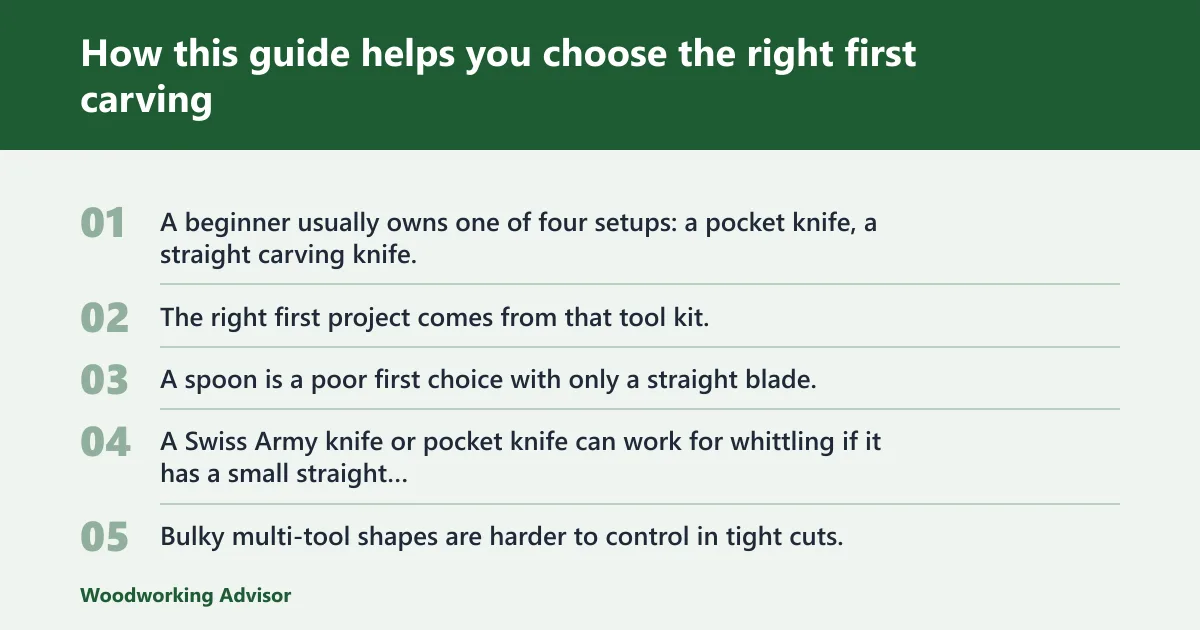 How this guide helps you choose the right first carving

01 A beginner usually owns one of four setups: a pocket knife, a straight carving knife.

02 The right first project comes from that tool kit.

03 A spoon is a poor first choice with only a straight blade.

04 A Swiss Army knife or pocket knife can work for whittling if it has a small straight...

05 Bulky multi-tool shapes are harder to control in tight cuts.

Woodworking Advisor